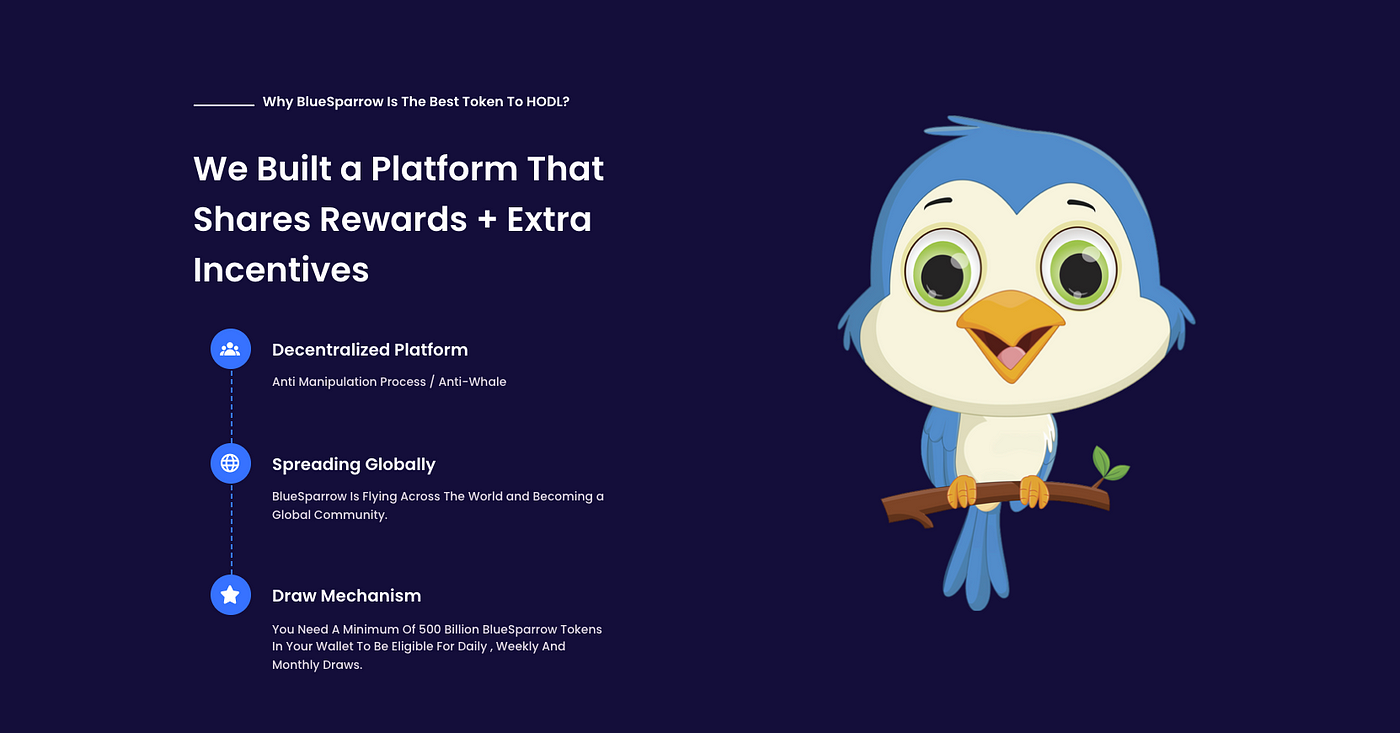 Why BlueSparrow Is The Best Token To HODL?

We Built a Platform That Shares Rewards + Extra Incentives

Decentralized Platform

Anti Manipulation Process / Anti-Whale

Spreading Globally

BlueSparrow Is Flying Across The World and Becoming a Global Community.

Draw Mechanism

You Need A Minimum Of 500 Billion BlueSparrow Tokens In Your Wallet To Be Eligible For Daily , Weekly And Monthly Draws.